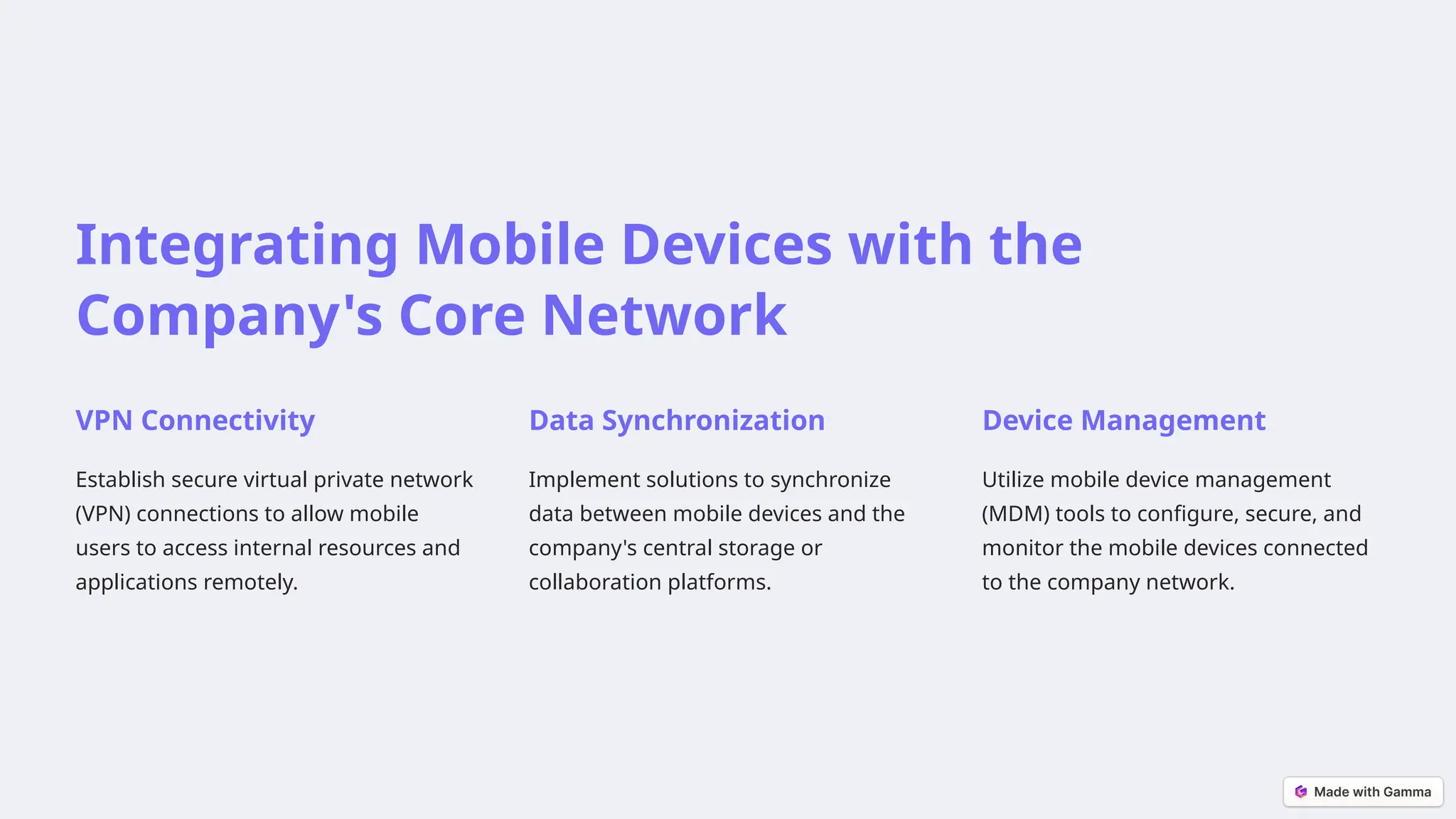 Integrating Mobile Devices with the Company's Core Network

VPN Connectivity

Establish secure virtual private network (VPN) connections to allow mobile users to access internal resources and applications remotely.

Data Synchronization

Implement solutions to synchronize data between mobile devices and the company's central storage or collaboration platforms.

Device Management

Utilize mobile device management (MDM) tools to configure, secure, and monitor the mobile devices connected to the company network.

Made with Gamma